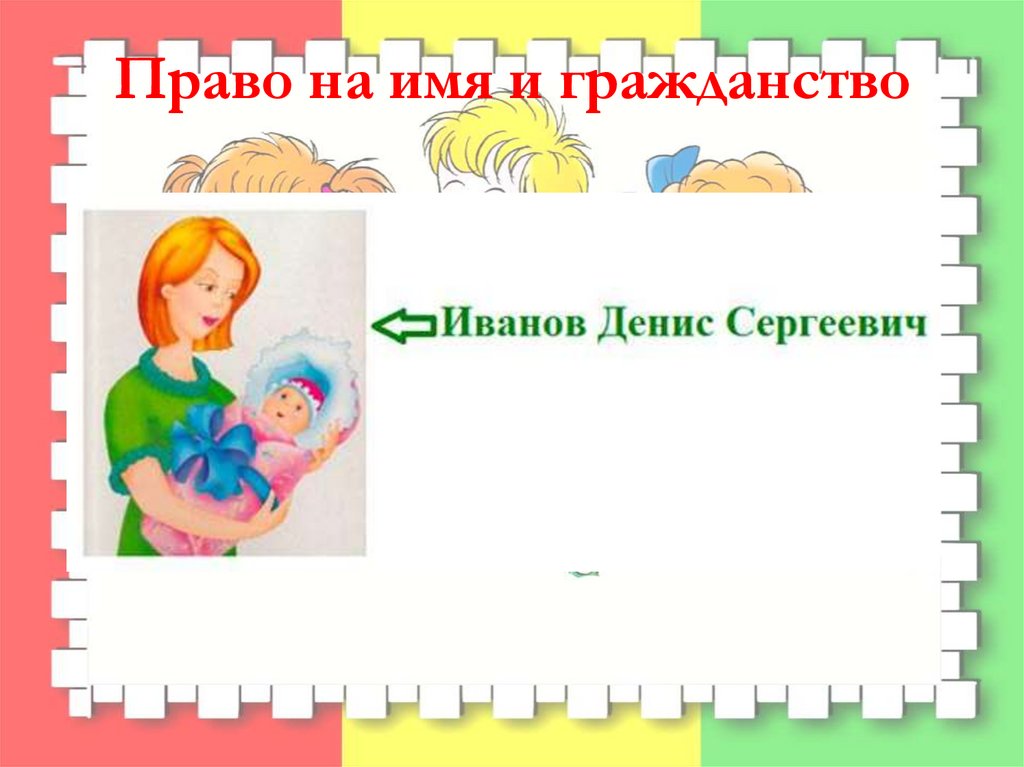 Право на имя и гражданство

Иванов Денис Сергеевич